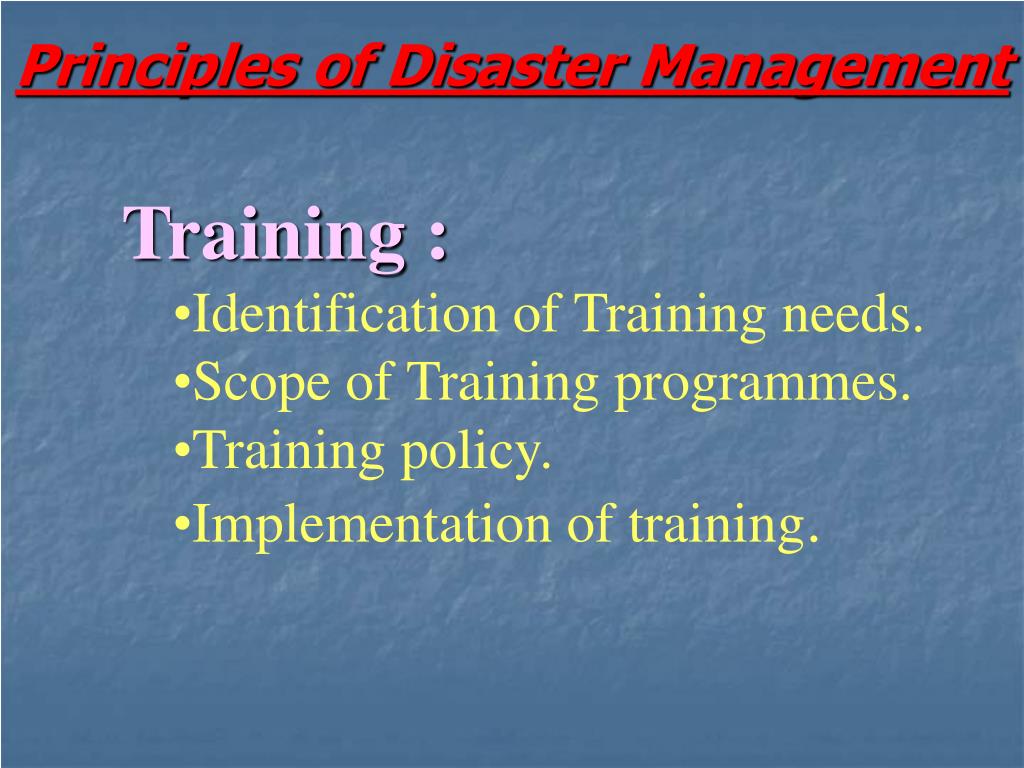 Principles of Disaster Management

Training :

•Identification of Training needs.
•Scope of Training programmes.
•Training policy.
•Implementation of training.